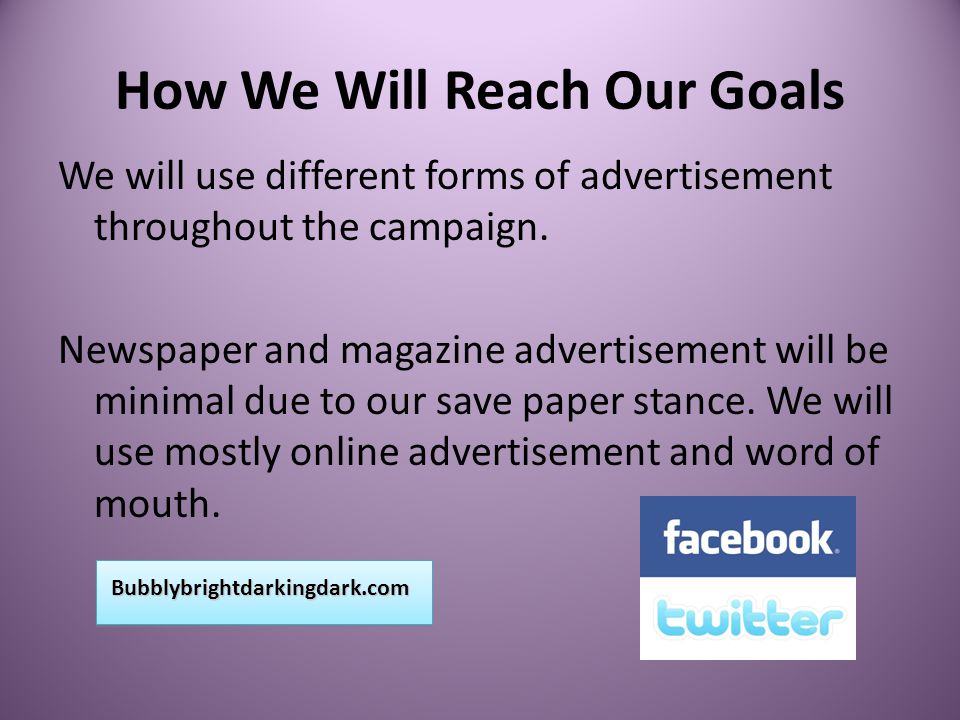 How We Will Reach Our Goals

We will use different forms of advertisement throughout the campaign.

Newspaper and magazine advertisement will be minimal due to our save paper stance. We will use mostly online advertisement and word of mouth.

Bubblybrightdarkingdark.com

facebook.

twitter